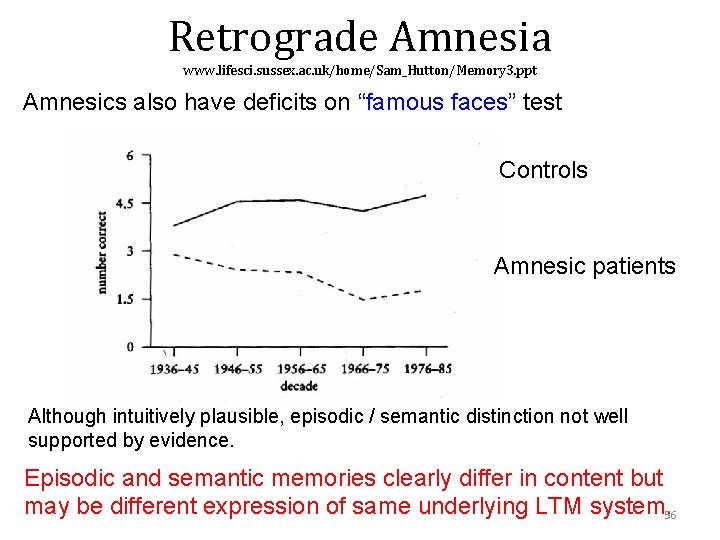 Retrograde Amnesia

www.lifesci.sussex.ac.uk/home/Sam_Hutton/Memory3.ppt

Amnesics also have deficits on “famous faces” test

6
4.5
3
1.5
0
number correct
1936–45 1946–55 1956–65 1966–75 1976–85
decade

Controls

Amnesic patients

Although intuitively plausible, episodic / semantic distinction not well supported by evidence.

Episodic and semantic memories clearly differ in content but may be different expression of same underlying LTM system

36